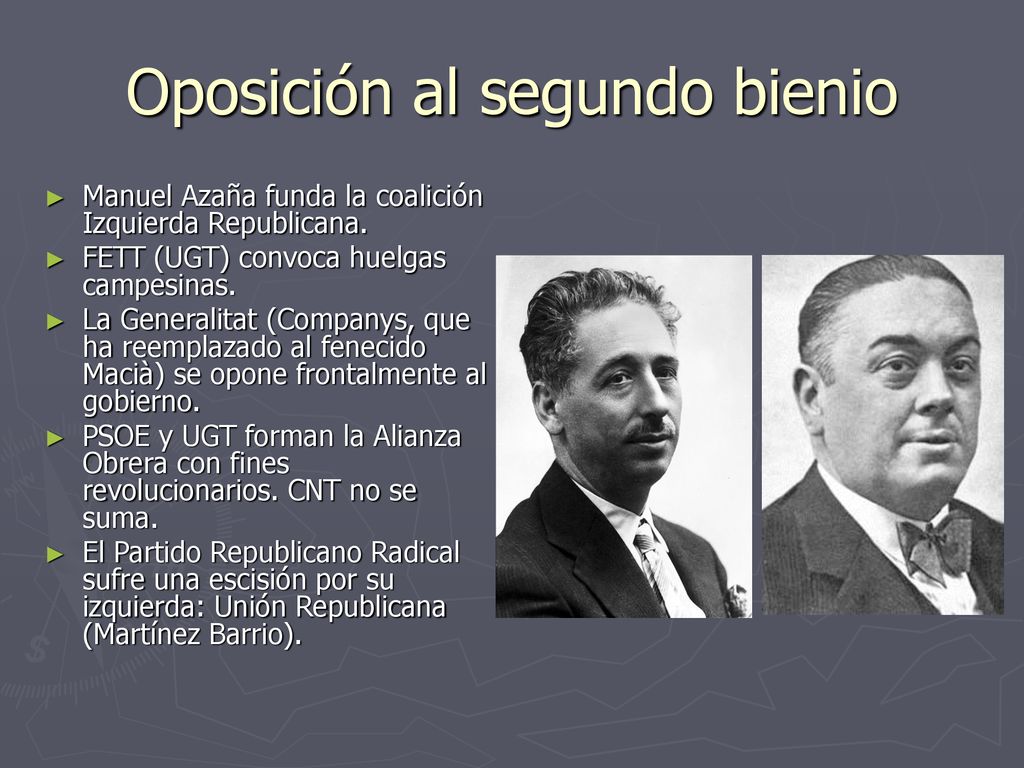 Oposición al segundo bienio

► Manuel Azaña funda la coalición Izquierda Republicana.
► FETT (UGT) convoca huelgas campesinas.
► La Generalitat (Companys, que ha reemplazado al fenecido Macià) se opone frontalmente al gobierno.
► PSOE y UGT forman la Alianza Obrera con fines revolucionarios. CNT no se suma.
► El Partido Republicano Radical sufre una escisión por su izquierda: Unión Republicana (Martínez Barrio).